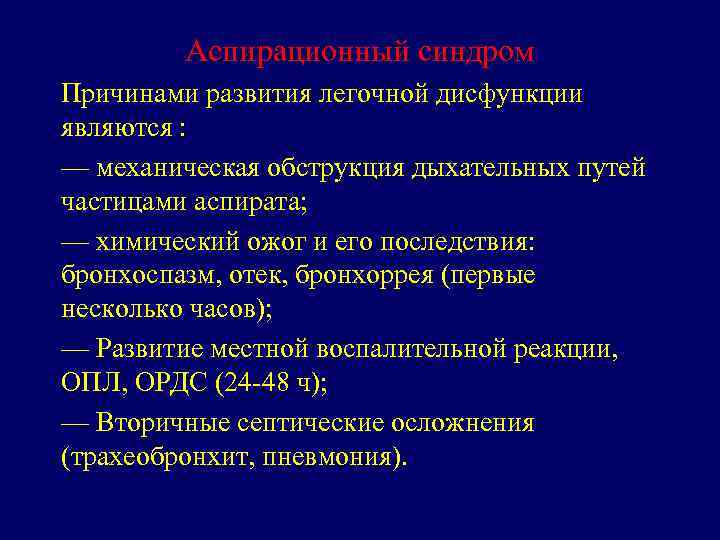 Аспирационный синдром

Причинами развития легочной дисфункции являются :

— механическая обструкция дыхательных путей частицами аспирата;

— химический ожог и его последствия: бронхоспазм, отек, бронхоррея (первые несколько часов);

— Развитие местной воспалительной реакции, ОПЛ, ОРДС (24-48 ч);

— Вторичные септические осложнения (трахеобронхит, пневмония).